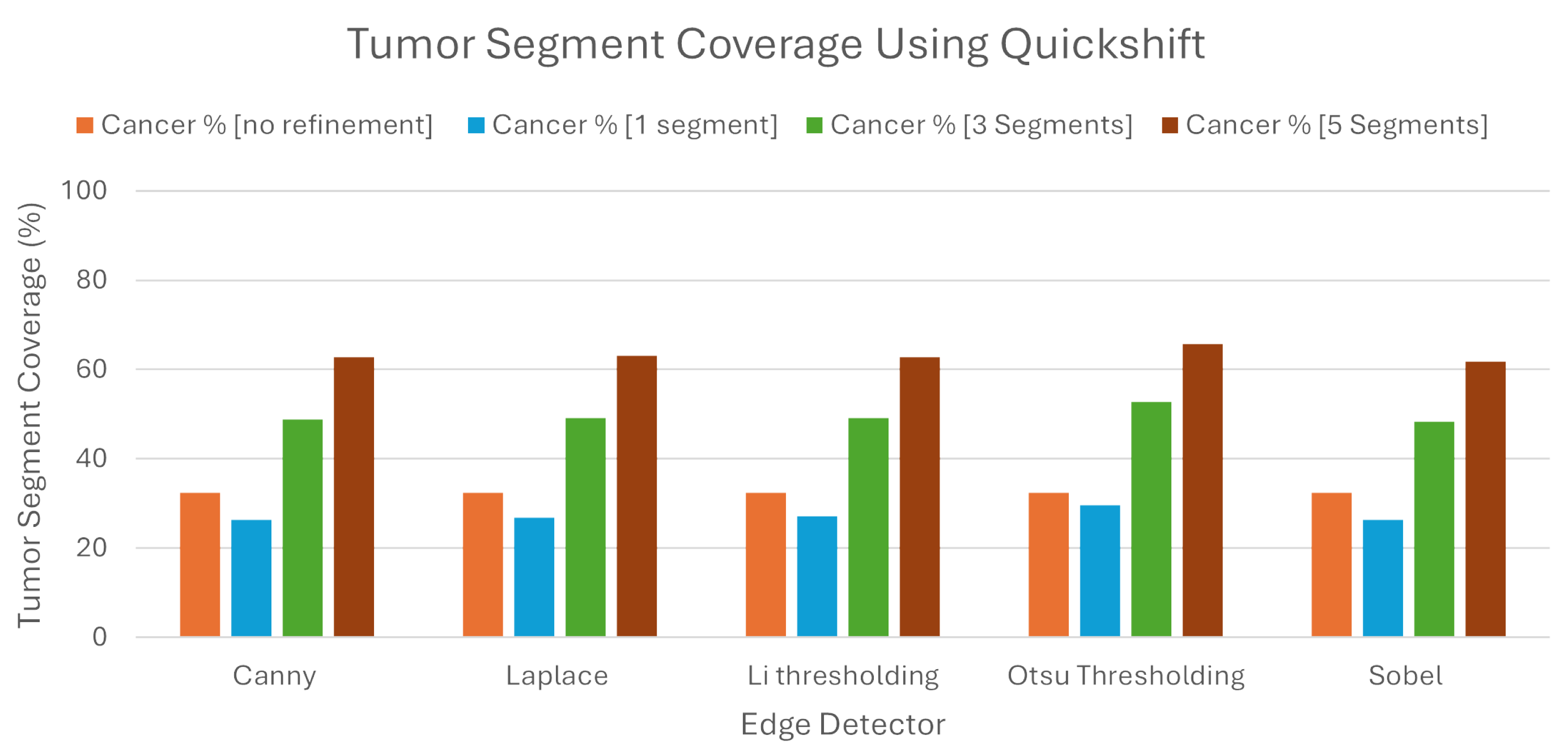 Tumor Segment Coverage Using Quickshift

Cancer % [no refinement]
Cancer % [1 segment]
Cancer % [3 Segments]
Cancer % [5 Segments]

Tumor Segment Coverage (%)

100
80
60
40
20
0

Canny
Laplace
Li thresholding
Otsu Thresholding
Sobel

Edge Detector